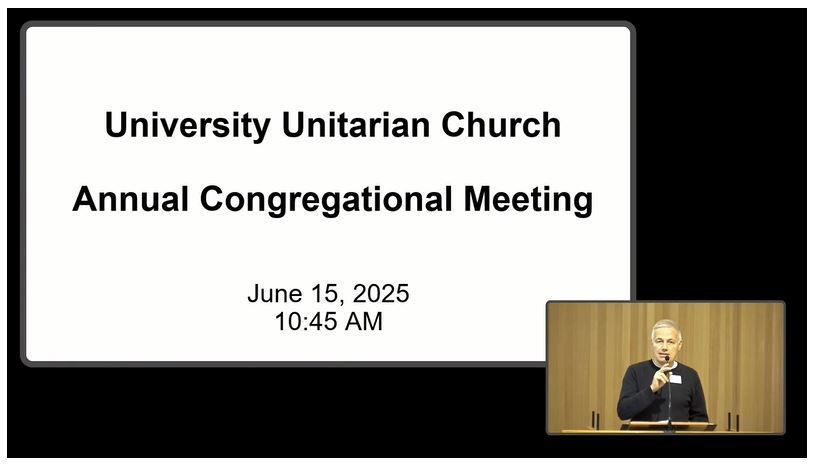 University Unitarian Church

Annual Congregational Meeting

June 15, 2025
10:45 AM